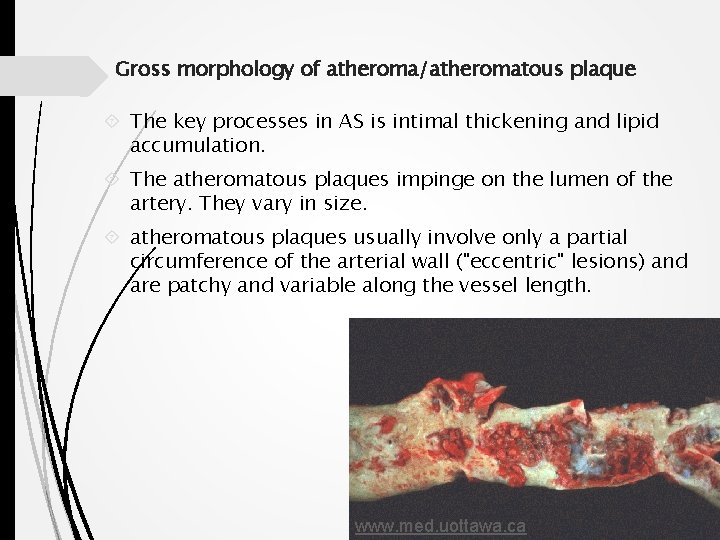 Gross morphology of atheroma/atheromatous plaque

The key processes in AS is intimal thickening and lipid accumulation.

The atheromatous plaques impinge on the lumen of the artery. They vary in size.

atheromatous plaques usually involve only a partial circumference of the arterial wall ("eccentric" lesions) and are patchy and variable along the vessel length.

www.med.uottawa.ca